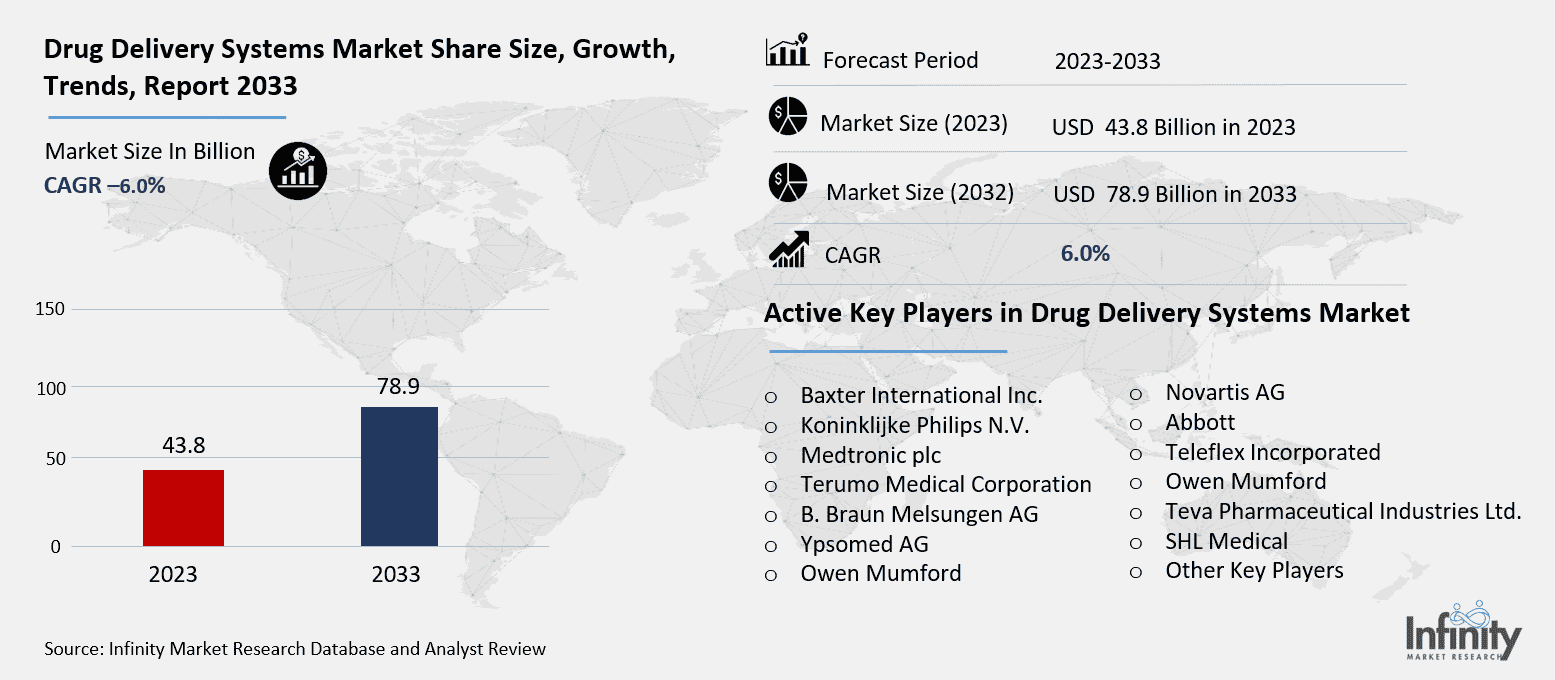 Drug Delivery Systems Market Share Size, Growth, Trends, Report 2033

Market Size In Billion
CAGR –6.0%

150
100
50
0

43.8
78.9

2023
2033

Source: Infinity Market Research Database and Analyst Review

Forecast Period 2023-2033

Market Size (2023) USD 43.8 Billion in 2023

Market Size (2032) USD 78.9 Billion in 2033

CAGR 6.0%

Active Key Players in Drug Delivery Systems Market

○ Baxter International Inc.
○ Koninklijke Philips N.V.
○ Medtronic plc
○ Terumo Medical Corporation
○ B. Braun Melsungen AG
○ Ypsomed AG
○ Owen Mumford

○ Novartis AG
○ Abbott
○ Teleflex Incorporated
○ Owen Mumford
○ Teva Pharmaceutical Industries Ltd.
○ SHL Medical
○ Other Key Players

Infinity
MARKET RESEARCH